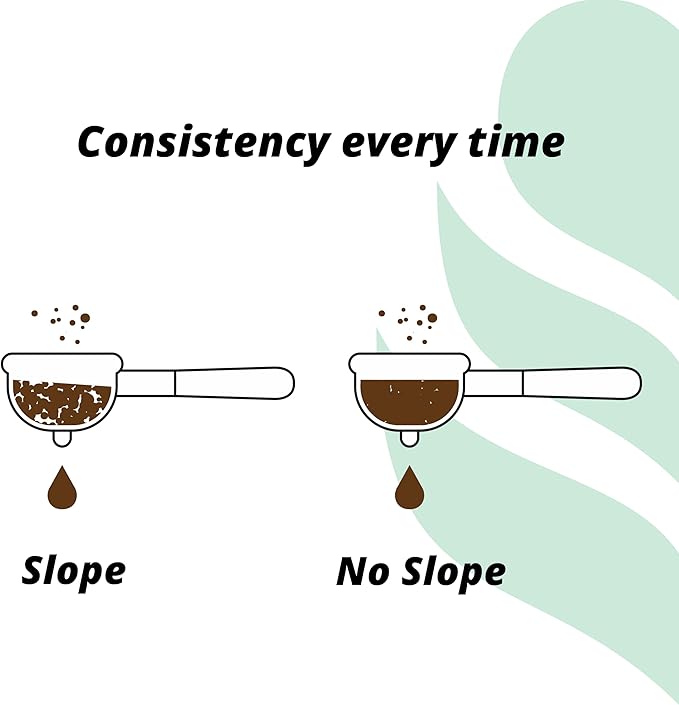 Consistency every time

Slope

No Slope